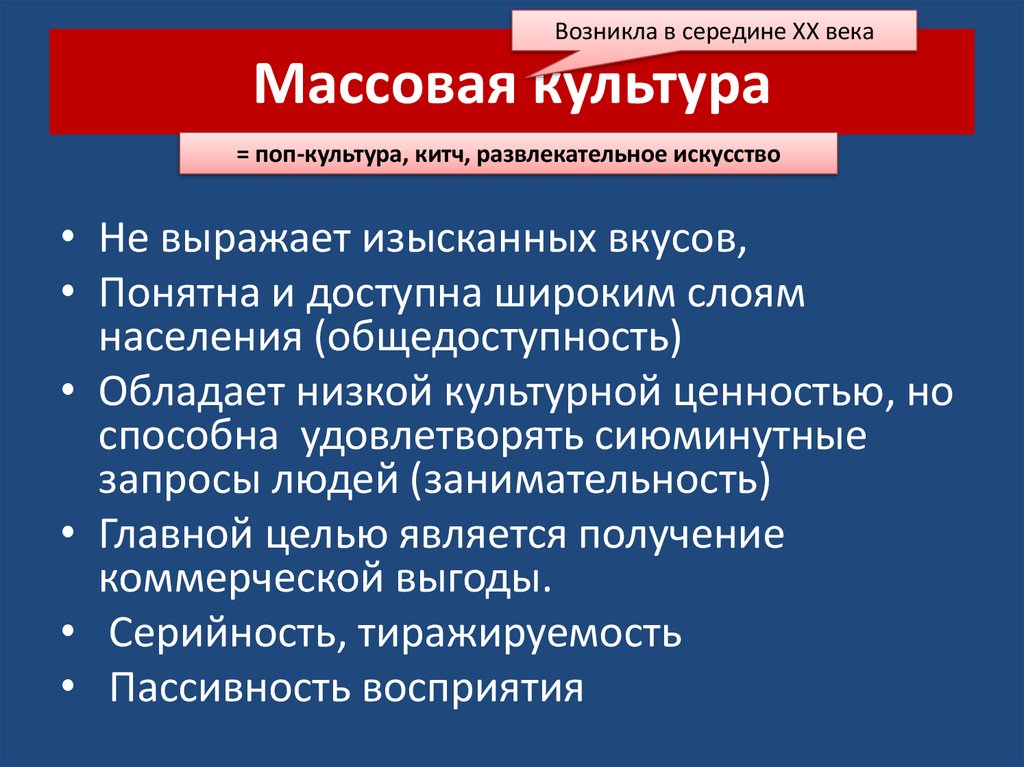 Возникла в середине XX века

Массовая культура

= поп-культура, китч, развлекательное искусство

• Не выражает изысканных вкусов,
• Понятна и доступна широким слоям населения (общедоступность)
• Обладает низкой культурной ценностью, но способна удовлетворять сиюминутные запросы людей (занимательность)
• Главной целью является получение коммерческой выгоды.
• Серийность, тиражируемость
• Пассивность восприятия